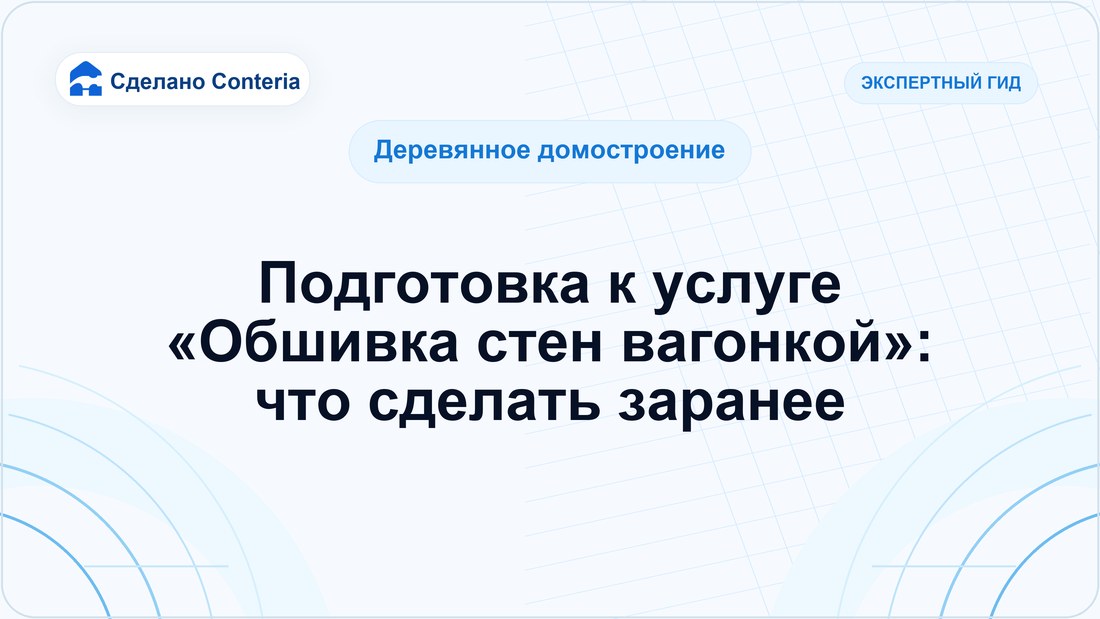 Сделано Conteria

ЭКСПЕРТНЫЙ ГИД

Деревянное домостроение

Подготовка к услуге «Обшивка стен вагонкой»: что сделать заранее